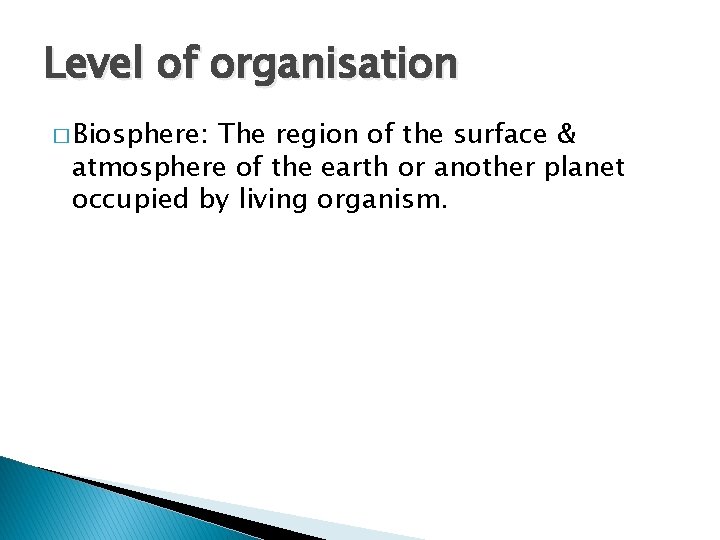 Level of organisation

□ Biosphere: The region of the surface & atmosphere of the earth or another planet occupied by living organism.